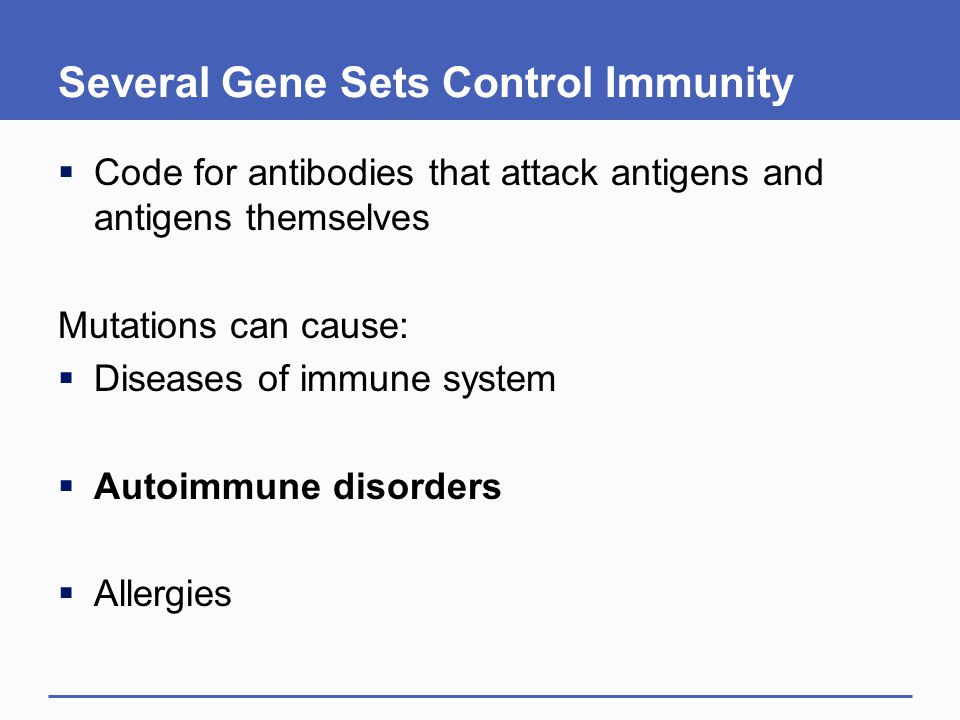 Several Gene Sets Control Immunity

▪ Code for antibodies that attack antigens and antigens themselves

Mutations can cause:
▪ Diseases of immune system

▪ Autoimmune disorders

▪ Allergies